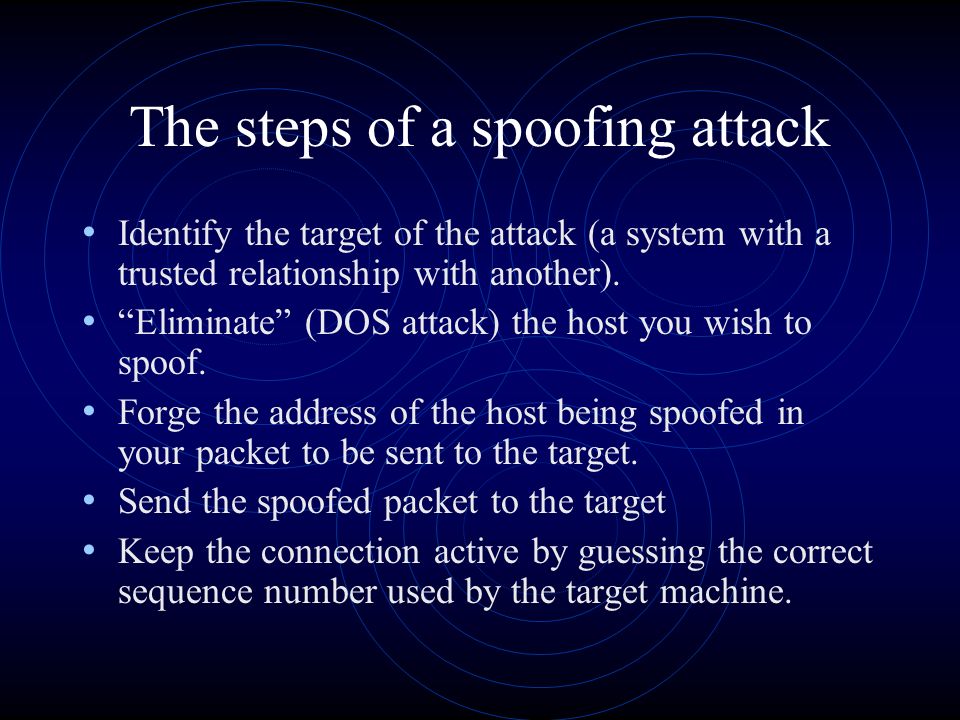 The steps of a spoofing attack

• Identify the target of the attack (a system with a trusted relationship with another).
• “Eliminate” (DOS attack) the host you wish to spoof.
• Forge the address of the host being spoofed in your packet to be sent to the target.
• Send the spoofed packet to the target
• Keep the connection active by guessing the correct sequence number used by the target machine.